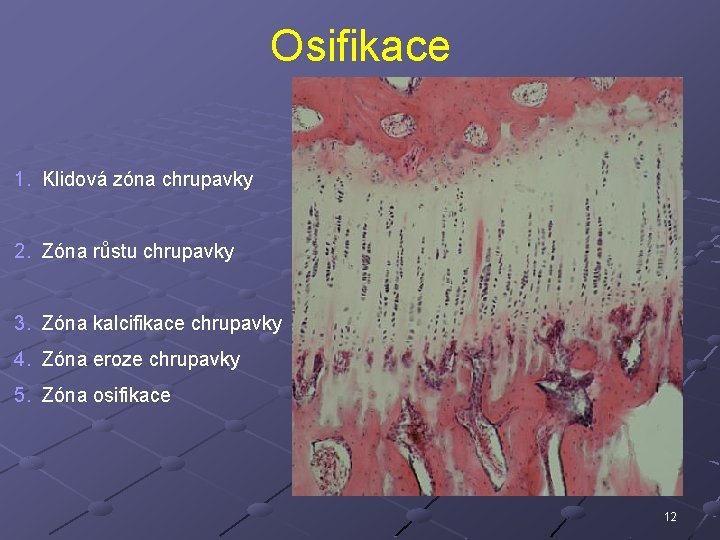 Osifikace

1. Klidová zóna chrupavky

2. Zóna růstu chrupavky

3. Zóna kalcifikace chrupavky

4. Zóna eroze chrupavky

5. Zóna osifikace

12